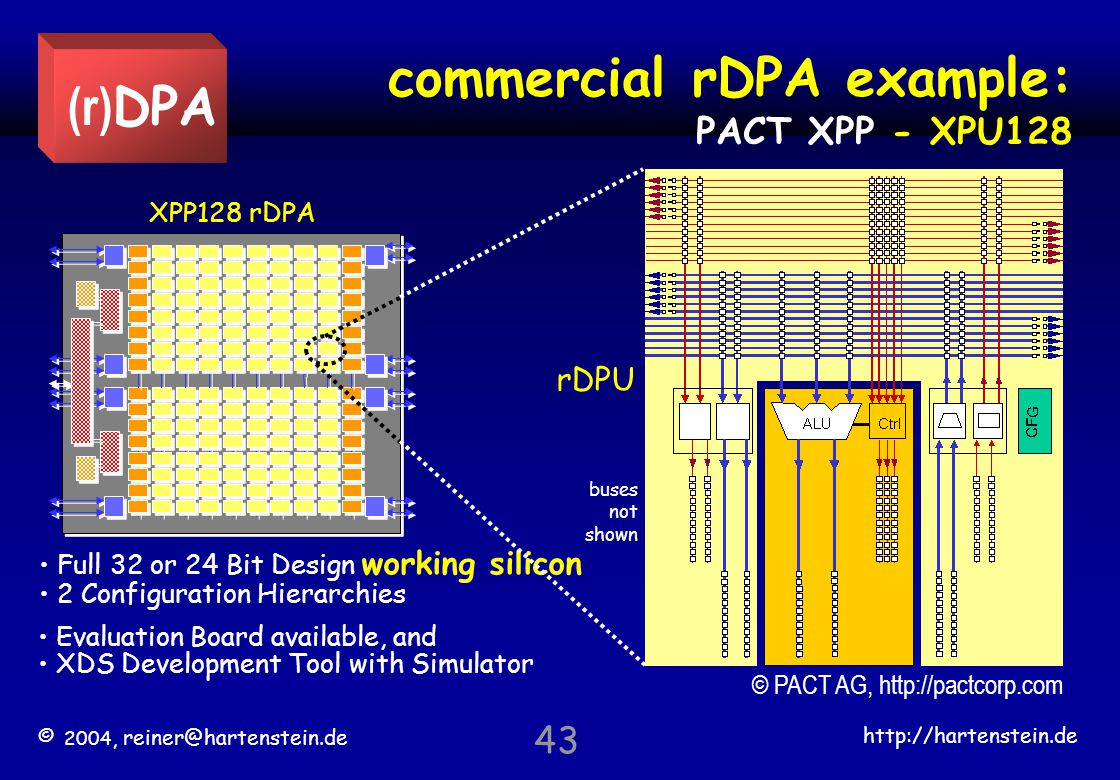 (r)DPA

commercial rDPA example:
PACT XPP - XPU128

XPP128 rDPA

rDPU

ALU

Ctrl

CFG

buses not shown

• Full 32 or 24 Bit Design working silicon
• 2 Configuration Hierarchies

• Evaluation Board available, and
• XDS Development Tool with Simulator

© PACT AG, http://pactcorp.com

© 2004, reiner@hartenstein.de

43

http://hartenstein.de